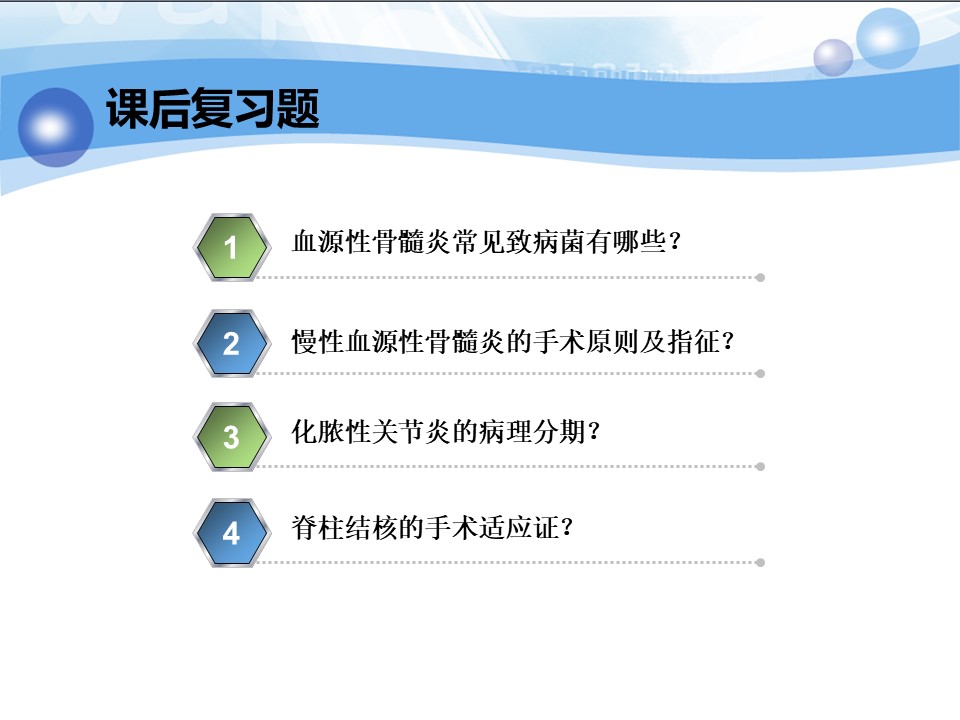 课后复习题

1 血源性骨髓炎常见致病菌有哪些？

2 慢性血源性骨髓炎的手术原则及指征？

3 化脓性关节炎的病理分期？

4 脊柱结核的手术适应证？